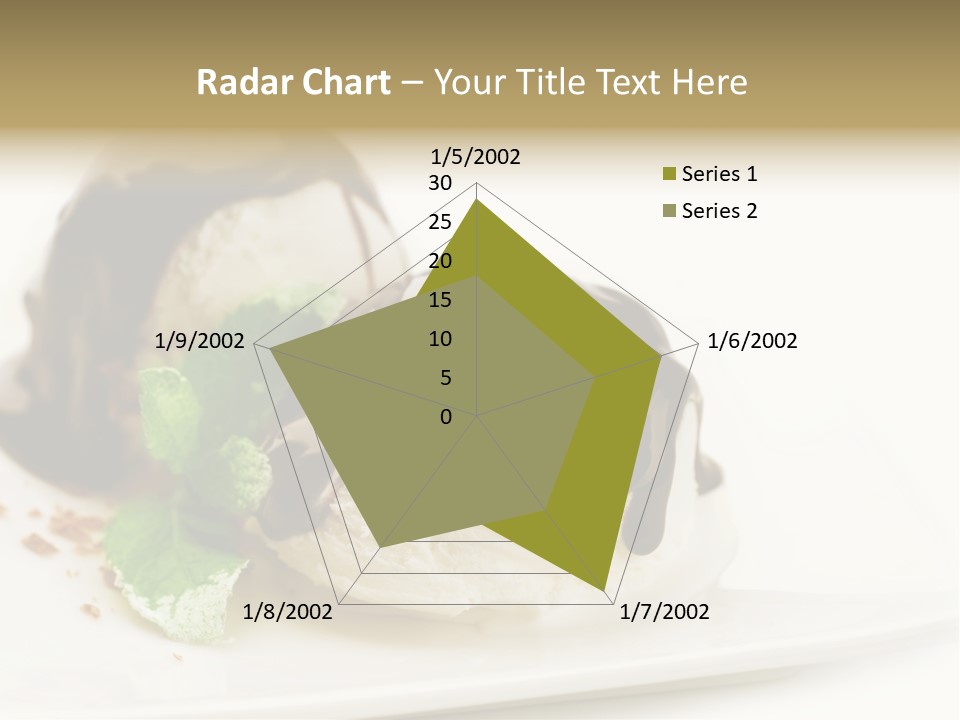 Radar Chart – Your Title Text Here

1/5/2002
30
25
20
15
10
5
0
1/6/2002
1/7/2002
1/8/2002
1/9/2002

Series 1
Series 2